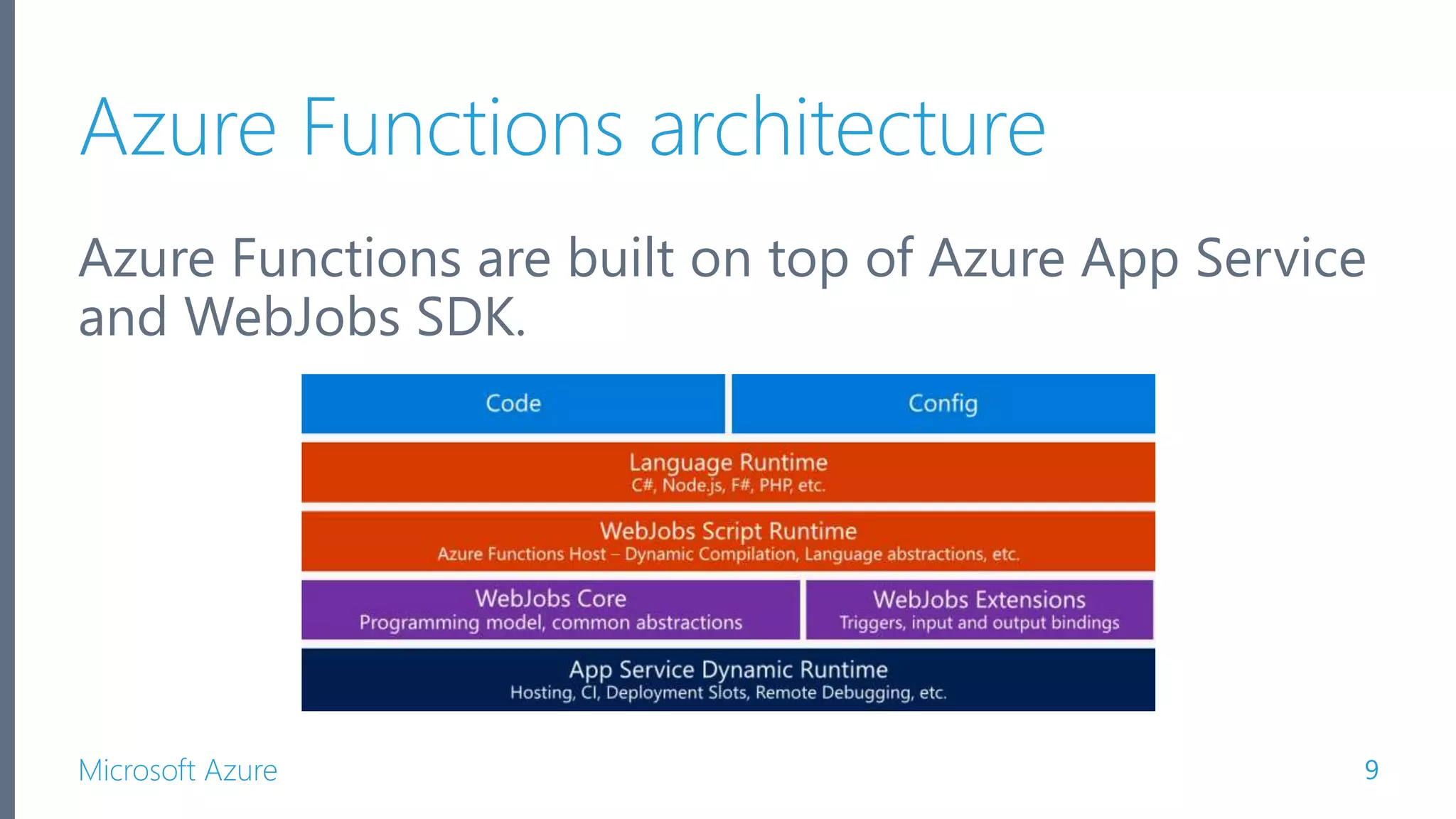 Azure Functions architecture

Azure Functions are built on top of Azure App Service and WebJobs SDK.

Code

Config

Language Runtime
C#, Node.js, F#, PHP, etc.

WebJobs Script Runtime
Azure Functions Host – Dynamic Compilation, Language abstractions, etc.

WebJobs Core
Programming model, common abstractions

WebJobs Extensions
Triggers, input and output bindings

App Service Dynamic Runtime
Hosting, CI, Deployment Slots, Remote Debugging, etc.

Microsoft Azure

9